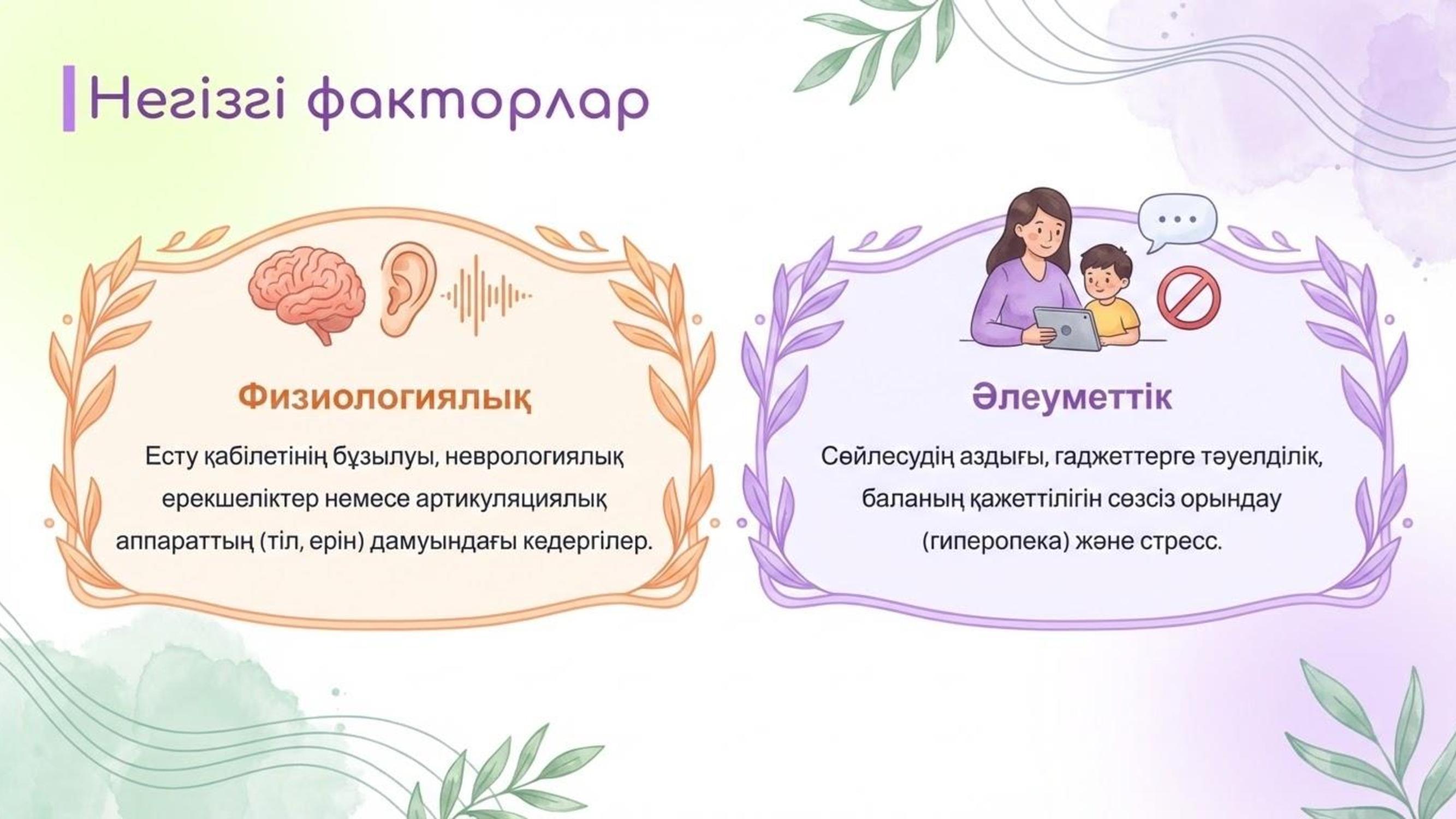 Негізгі факторлар

Физиологиялық

Есту қабілетінің бұзылуы, неврологиялық ерекшеліктер немесе артикуляциялық аппараттың (тіл, ерін) дамуындағы кедергілер.

Әлеуметтік

Сөйлесудің аздығы, гаджеттерге тәуелділік, баланың қажеттілігін сөзсіз орындау (гиперопека) және стресс.